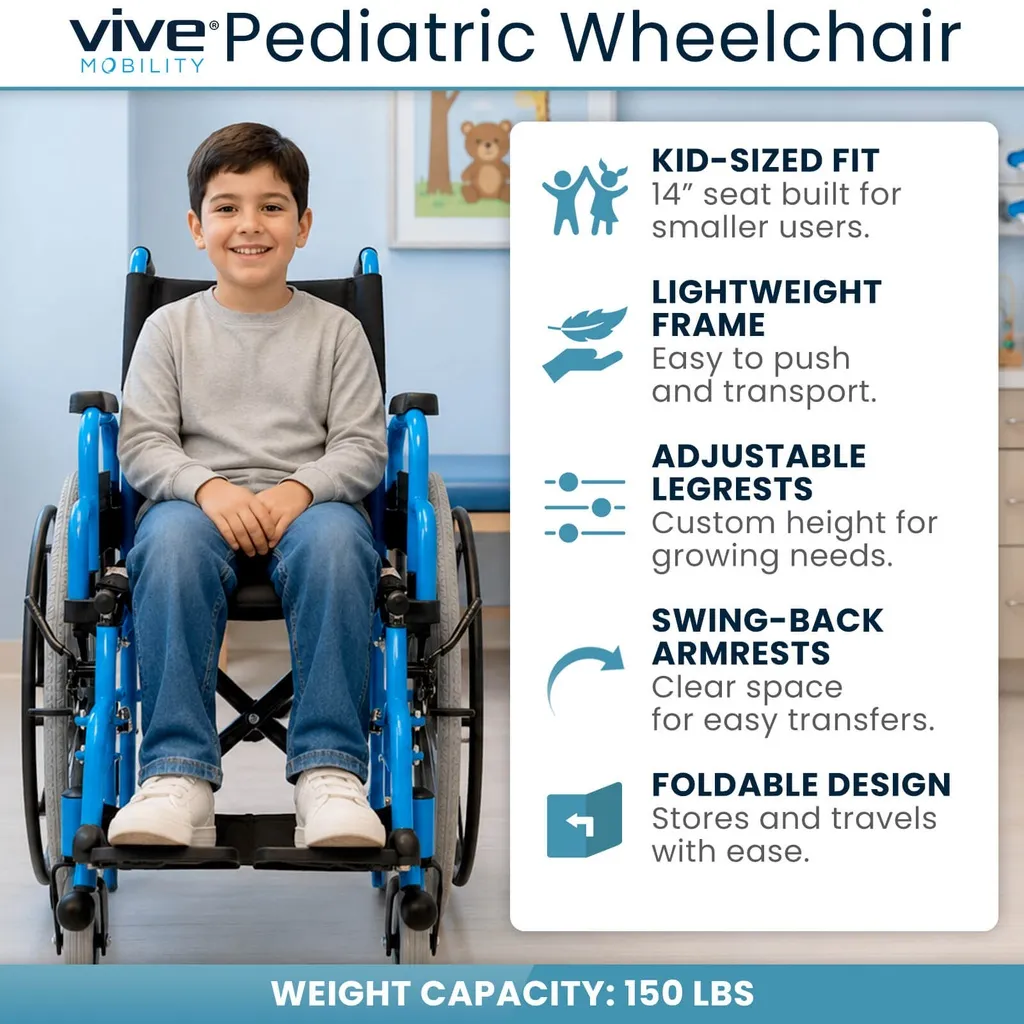 vive® MOBILITY Pediatric Wheelchair

KID-SIZED FIT
14” seat built for smaller users.

LIGHTWEIGHT FRAME
Easy to push and transport.

ADJUSTABLE LEGRESTS
Custom height for growing needs.

SWING-BACK ARMRESTS
Clear space for easy transfers.

FOLDABLE DESIGN
Stores and travels with ease.

WEIGHT CAPACITY: 150 LBS